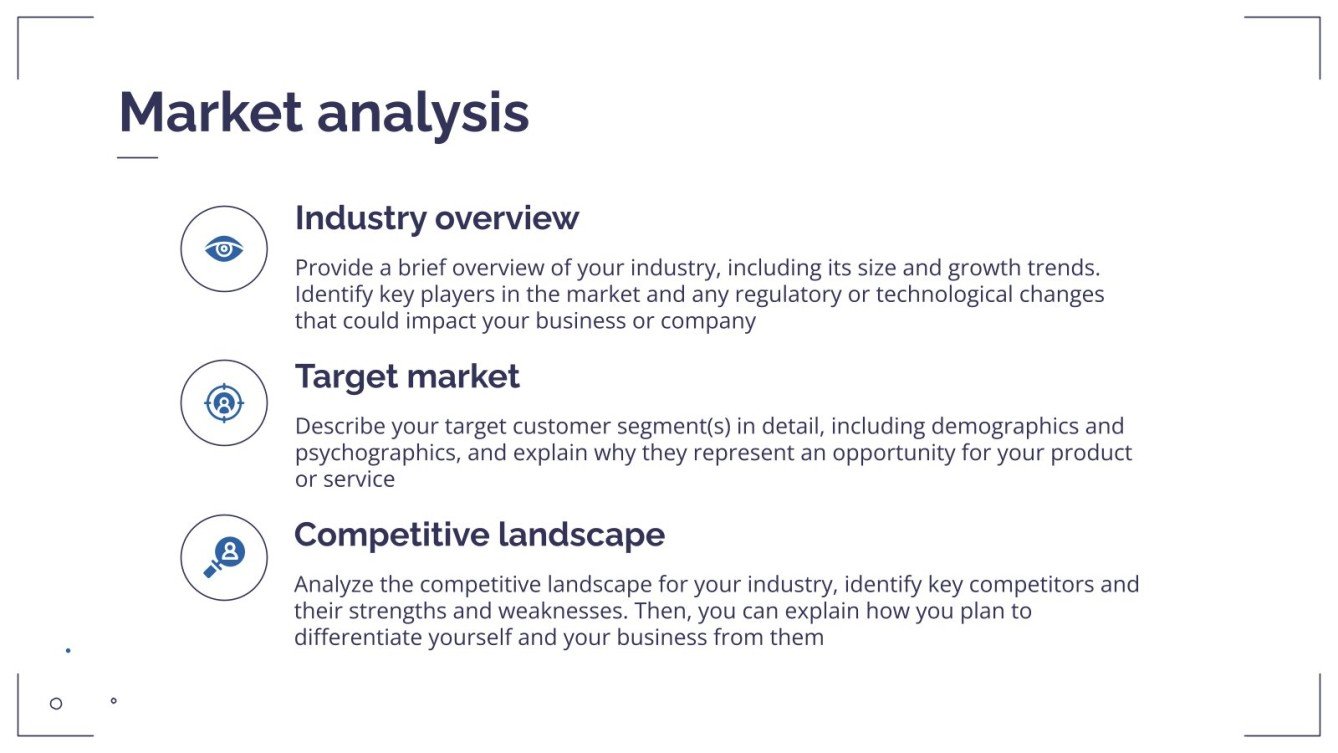 Market analysis

Industry overview

Provide a brief overview of your industry, including its size and growth trends. Identify key players in the market and any regulatory or technological changes that could impact your business or company

Target market

Describe your target customer segment(s) in detail, including demographics and psychographics, and explain why they represent an opportunity for your product or service

Competitive landscape

Analyze the competitive landscape for your industry, identify key competitors and their strengths and weaknesses. Then, you can explain how you plan to differentiate yourself and your business from them